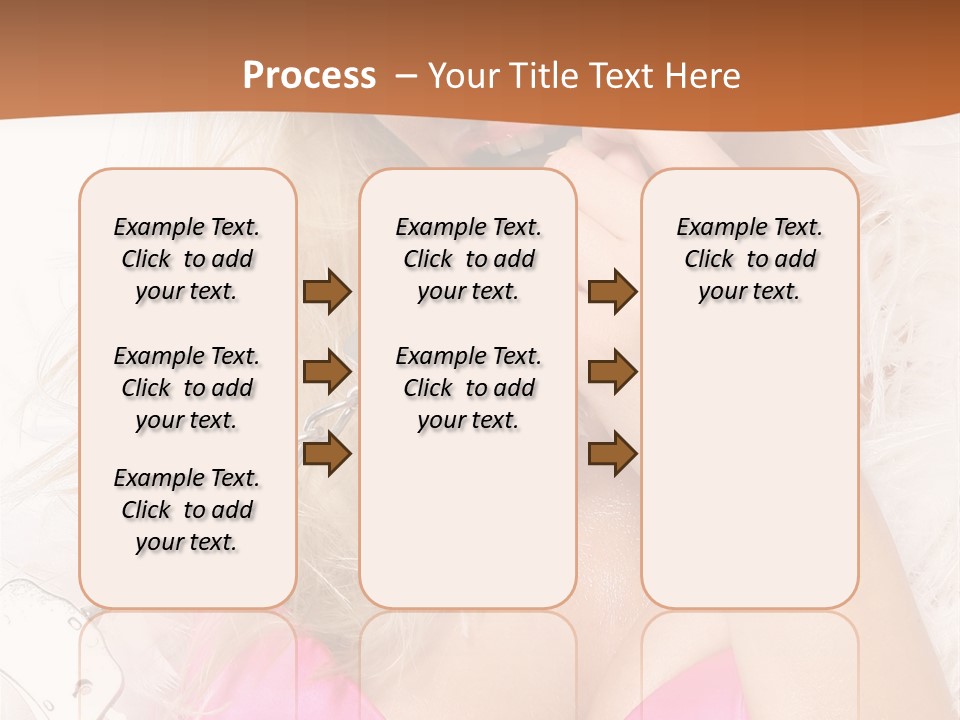 Process – Your Title Text Here

Example Text. Click to add your text.

Example Text. Click to add your text.

Example Text. Click to add your text.

Example Text. Click to add your text.

Example Text. Click to add your text.

Example Text. Click to add your text.